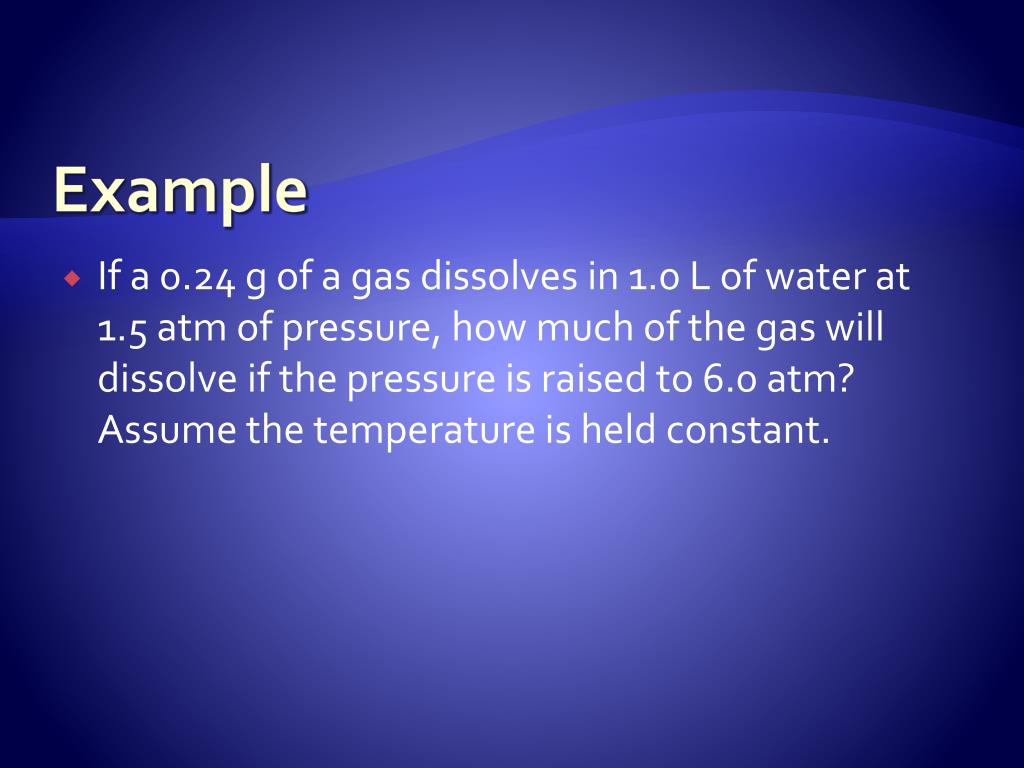 Example

If a 0.24 g of a gas dissolves in 1.0 L of water at 1.5 atm of pressure, how much of the gas will dissolve if the pressure is raised to 6.0 atm? Assume the temperature is held constant.